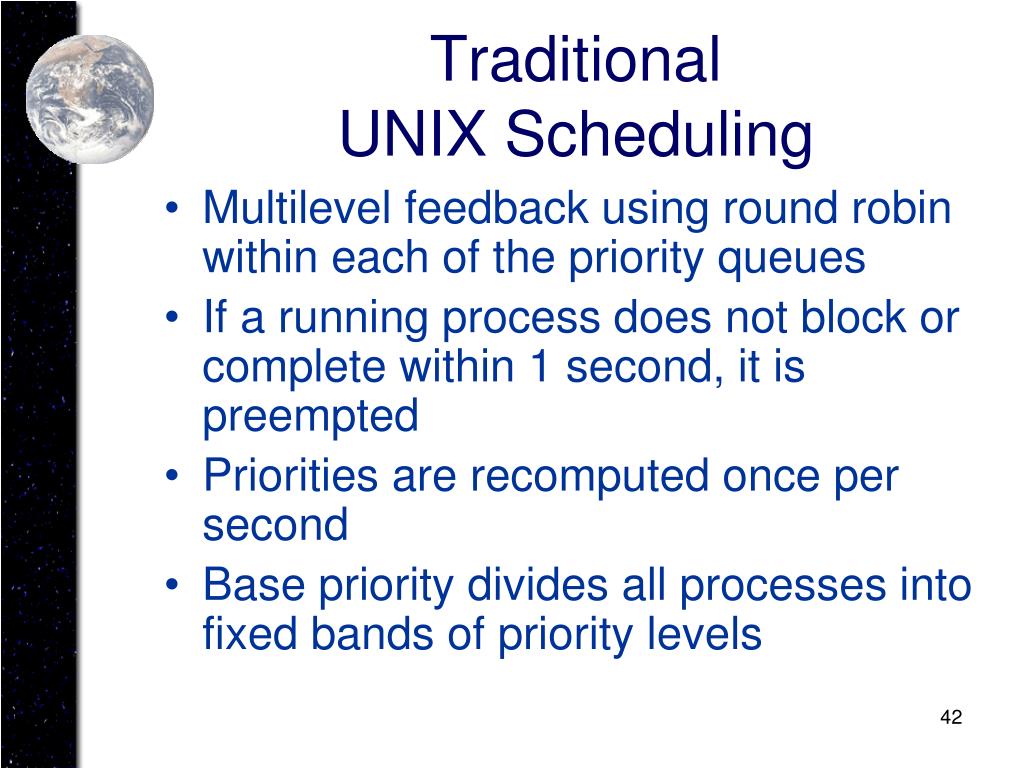 Traditional
UNIX Scheduling

• Multilevel feedback using round robin within each of the priority queues
• If a running process does not block or complete within 1 second, it is preempted
• Priorities are recomputed once per second
• Base priority divides all processes into fixed bands of priority levels

42